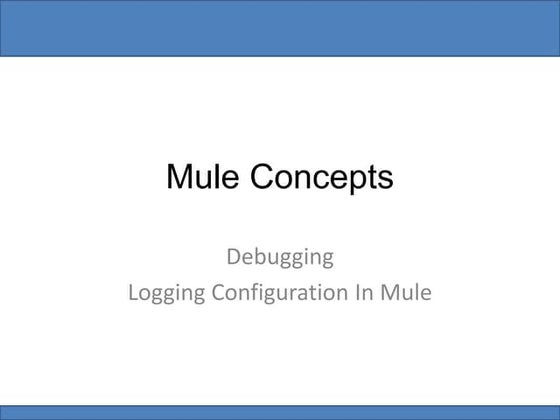 Mule Concepts

Debugging
Logging Configuration In Mule